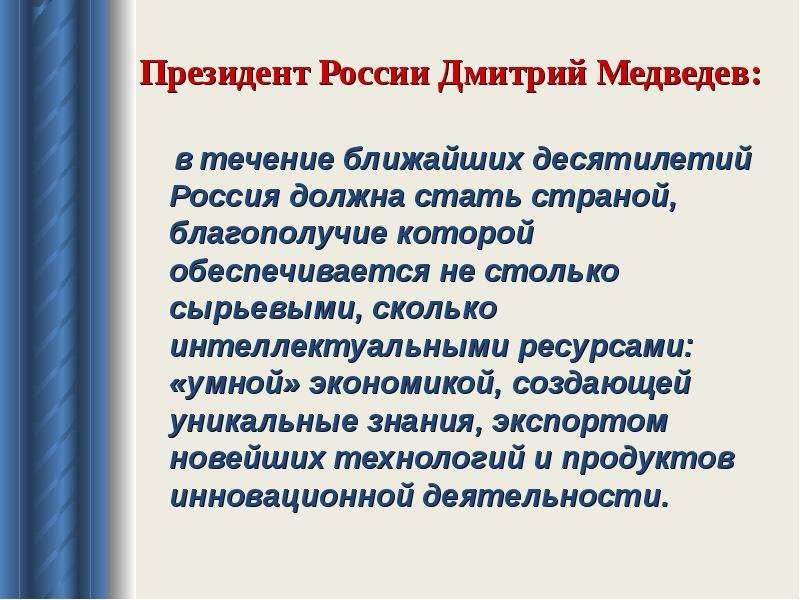 Президент России Дмитрий Медведев:

в течение ближайших десятилетий Россия должна стать страной, благополучие которой обеспечивается не столько сырьевыми, сколько интеллектуальными ресурсами: «умной» экономикой, создающей уникальные знания, экспортом новейших технологий и продуктов инновационной деятельности.